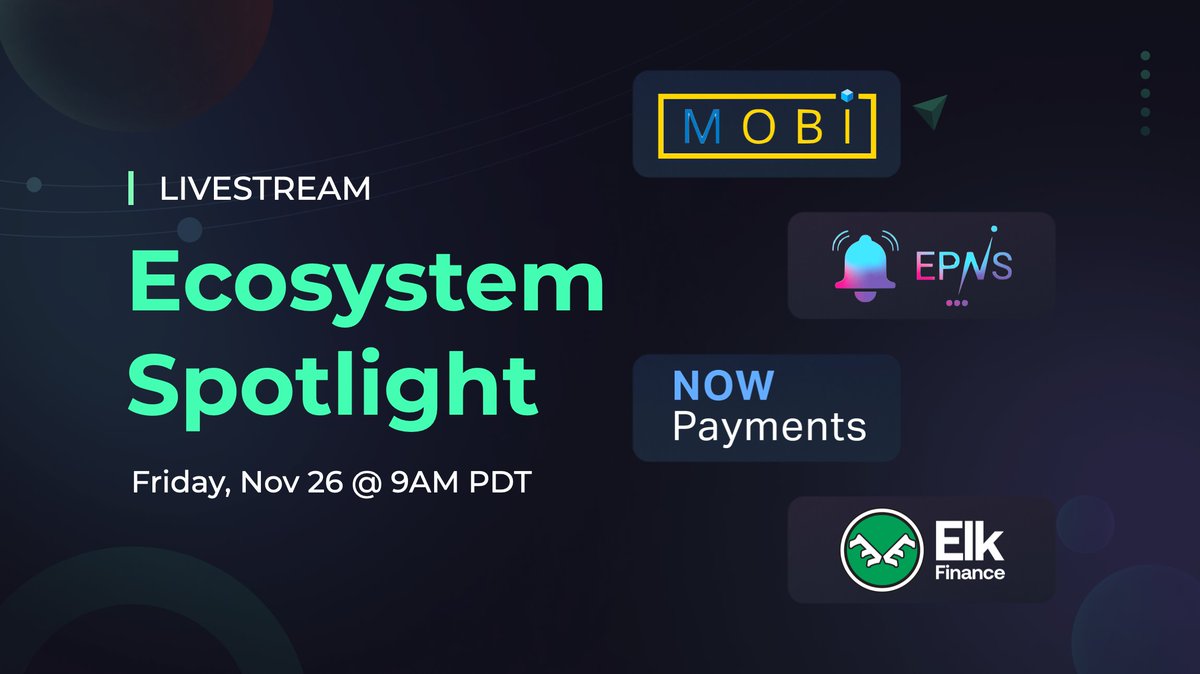 LIVESTREAM

Ecosystem Spotlight

Friday, Nov 26 @ 9AM PDT

MOBI

EPNS

NOW Payments

Elk Finance